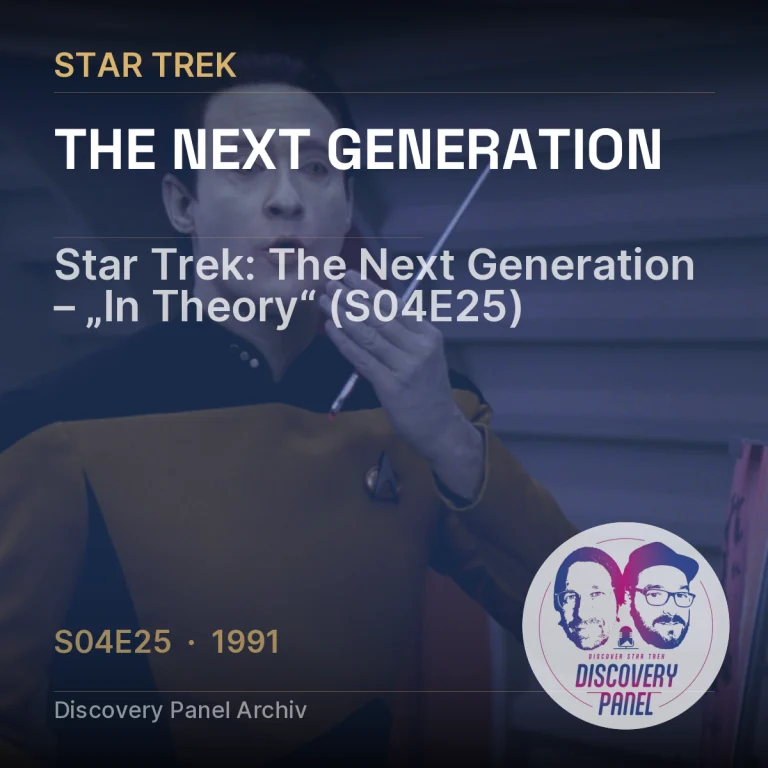 STAR TREK

THE NEXT GENERATION

Star Trek: The Next Generation – „In Theory“ (S04E25)

S04E25 · 1991

Discovery Panel Archiv

DISCOVER STAR TREK
DISCOVERY PANEL